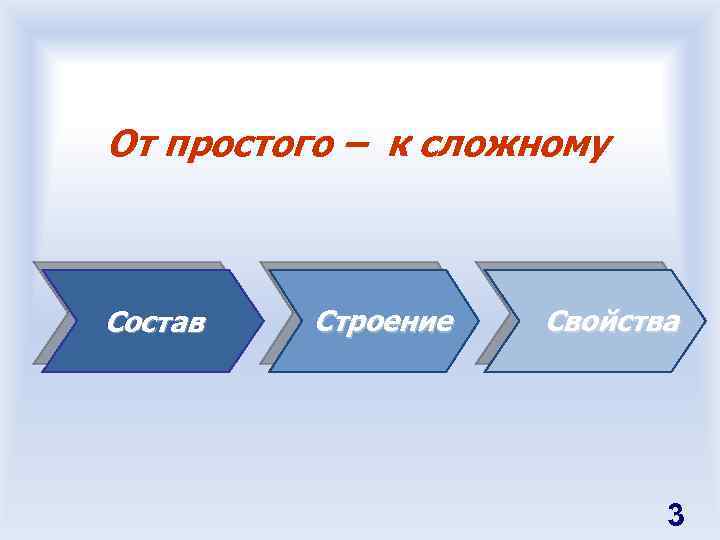 От простого – к сложному

Состав

Строение

Свойства

3